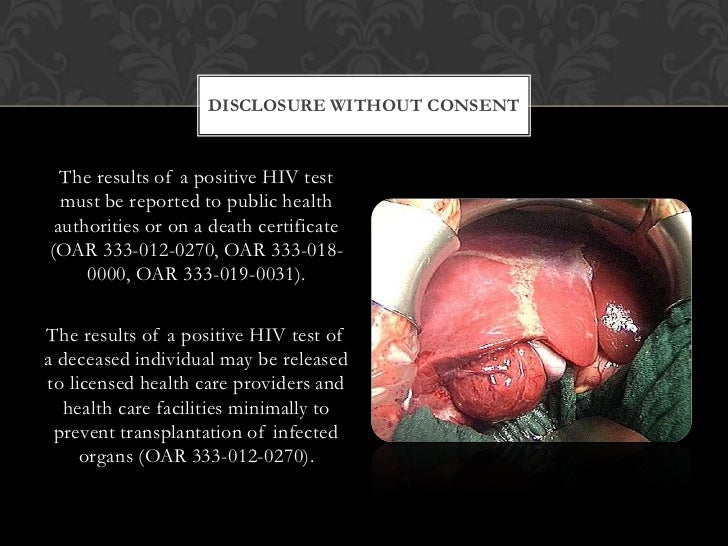 DISCLOSURE WITHOUT CONSENT

The results of a positive HIV test must be reported to public health authorities or on a death certificate (OAR 333-012-0270, OAR 333-018-0000, OAR 333-019-0031).

The results of a positive HIV test of a deceased individual may be released to licensed health care providers and health care facilities minimally to prevent transplantation of infected organs (OAR 333-012-0270).